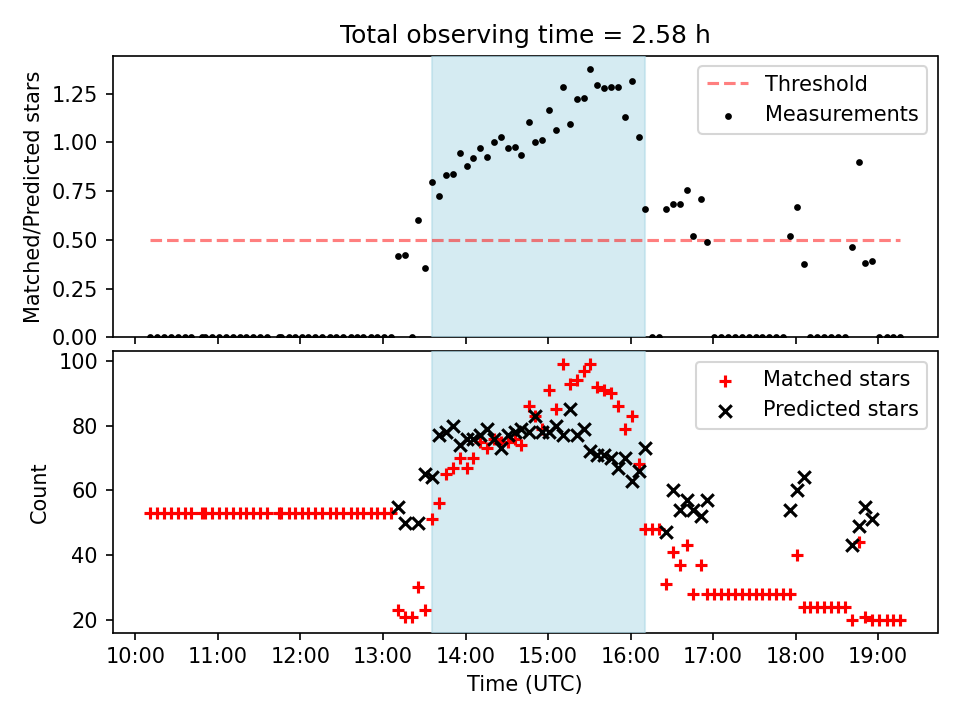 Total observing time = 2.58 h

Matched/Predicted stars

1.25
1.00
0.75
0.50
0.25
0.00

Threshold
Measurements

Count

100
80
60
40
20

Matched stars
Predicted stars

10:00 11:00 12:00 13:00 14:00 15:00 16:00 17:00 18:00 19:00

Time (UTC)